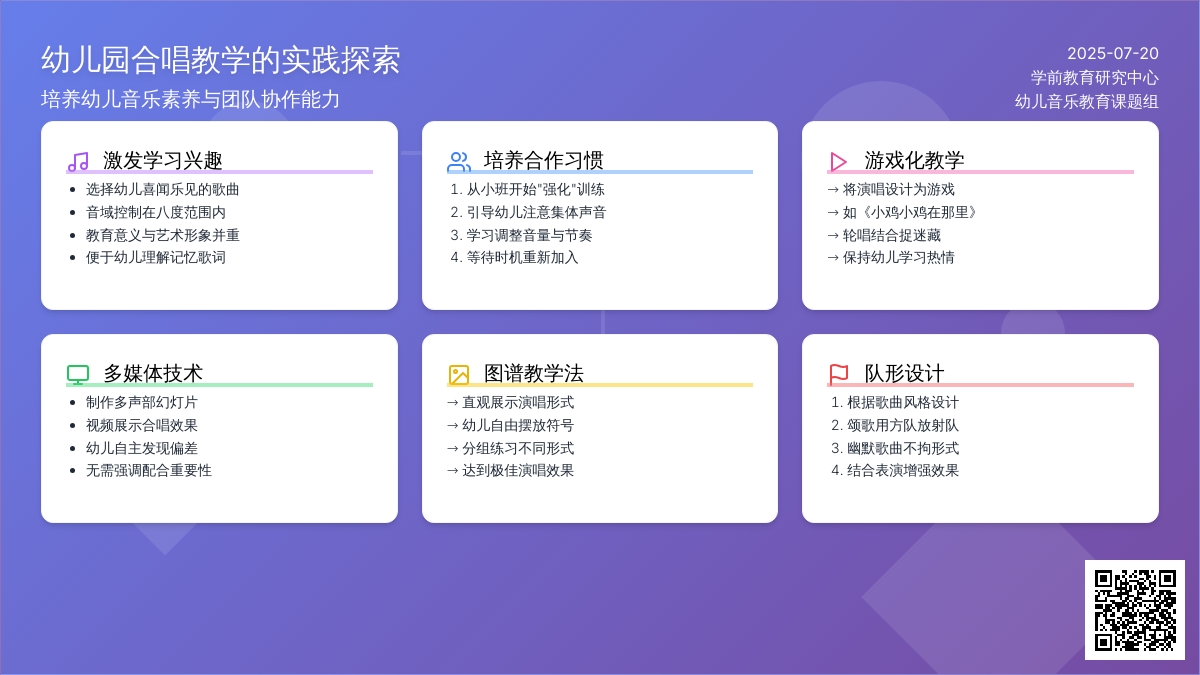 幼儿园合唱教学的实践探索
培养幼儿音乐素养与团队协作能力

2025-07-20
学前教育研究中心
幼儿音乐教育课题组

激发学习兴趣
- 选择幼儿喜闻乐见的歌曲
- 音域控制在八度范围内
- 教育意义与艺术形象并重
- 便于幼儿理解记忆歌词

培养合作习惯
1. 从小班开始"强化"训练
2. 引导幼儿注意集体声音
3. 学习调整音量与节奏
4. 等待时机重新加入

游戏化教学
→ 将演唱设计为游戏
→ 如《小鸡小鸡在那里》
→ 轮唱结合捉迷藏
→ 保持幼儿学习热情

多媒体技术
- 制作多声部幻灯片
- 视频展示合唱效果
- 幼儿自主发现偏差
- 无需强调配合重要性

图谱教学法
→ 直观展示演唱形式
→ 幼儿自由摆放符号
→ 分组练习不同形式
→ 达到极佳演唱效果

队形设计
1. 根据歌曲风格设计
2. 颂歌用方队放射队
3. 幽默歌曲不拘形式
4. 结合表演增强效果